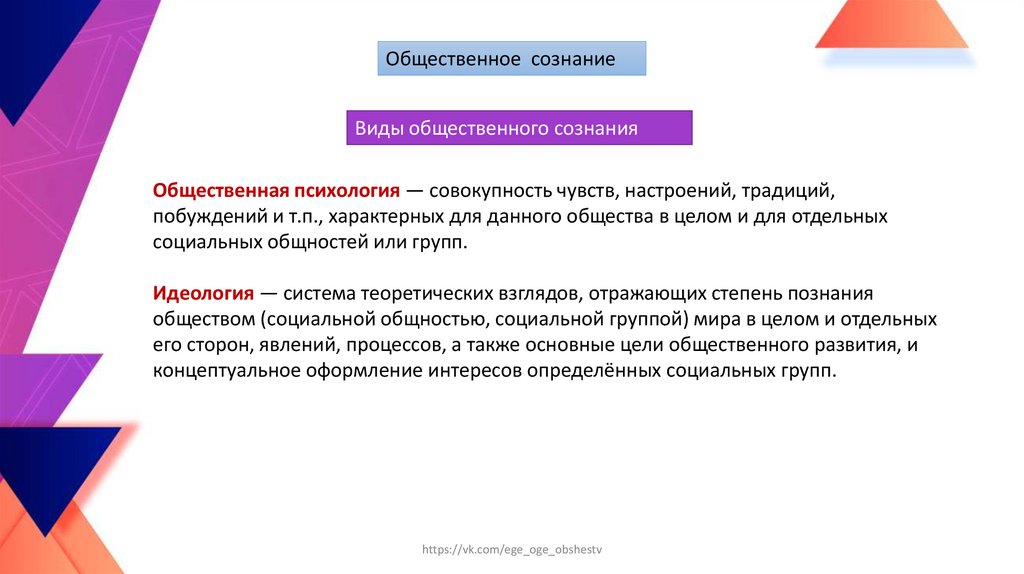 Общественное сознание

Виды общественного сознания

Общественная психология — совокупность чувств, настроений, традиций, побуждений и т.п., характерных для данного общества в целом и для отдельных социальных общностей или групп.

Идеология — система теоретических взглядов, отражающих степень познания обществом (социальной общностью, социальной группой) мира в целом и отдельных его сторон, явлений, процессов, а также основные цели общественного развития, и концептуальное оформление интересов определённых социальных групп.

https://vk.com/ege_oge_obshestv